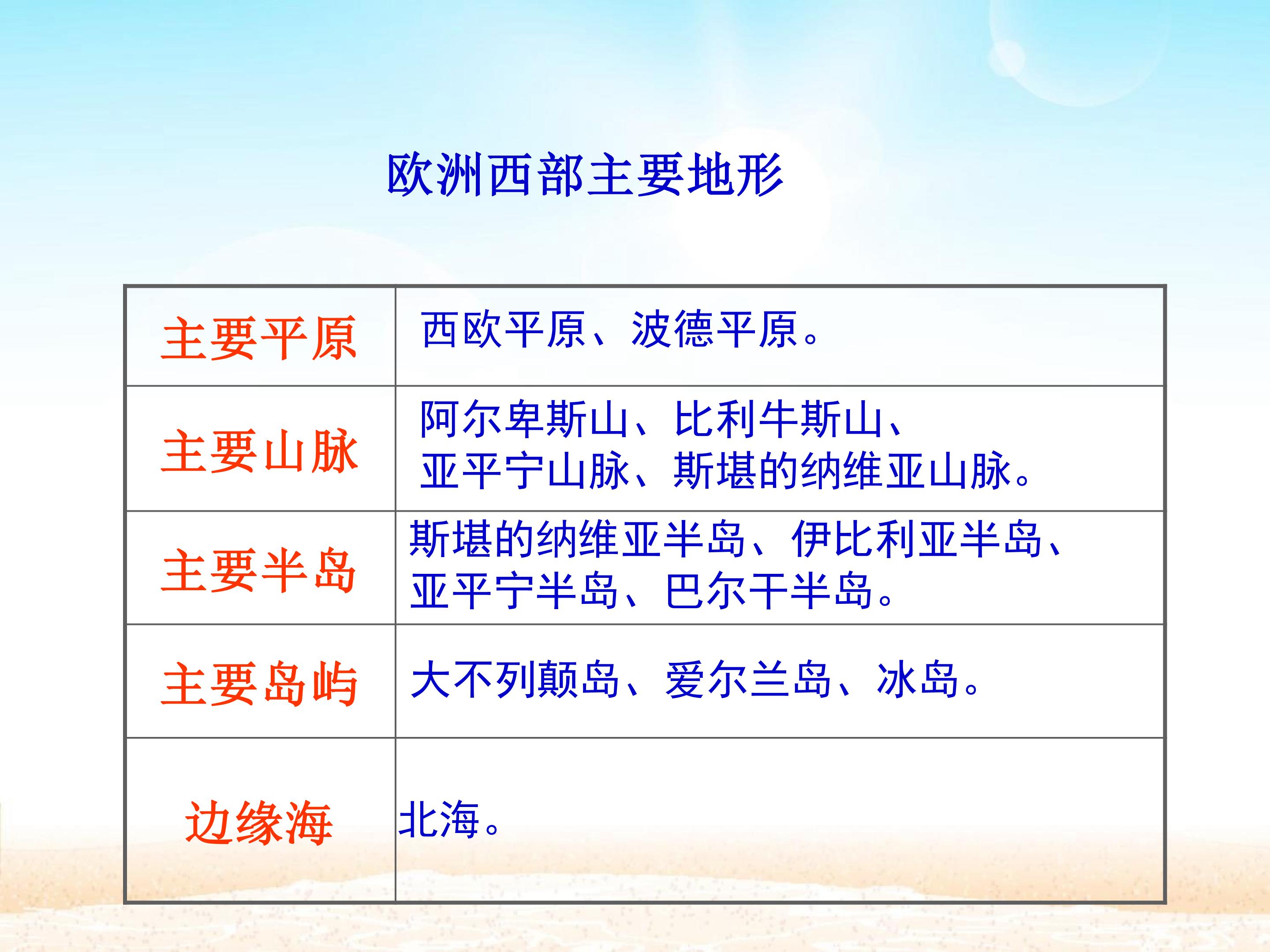 欧洲西部主要地形

| 主要平原 | 西欧平原、波德平原。 |
|---|---|
| 主要山脉 | 阿尔卑斯山、比利牛斯山、亚平宁山脉、斯堪的纳维亚山脉。 |
| 主要半岛 | 斯堪的纳维亚半岛、伊比利亚半岛、亚平宁半岛、巴尔干半岛。 |
| 主要岛屿 | 大不列颠岛、爱尔兰岛、冰岛。 |
| 边缘海 | 北海。 |